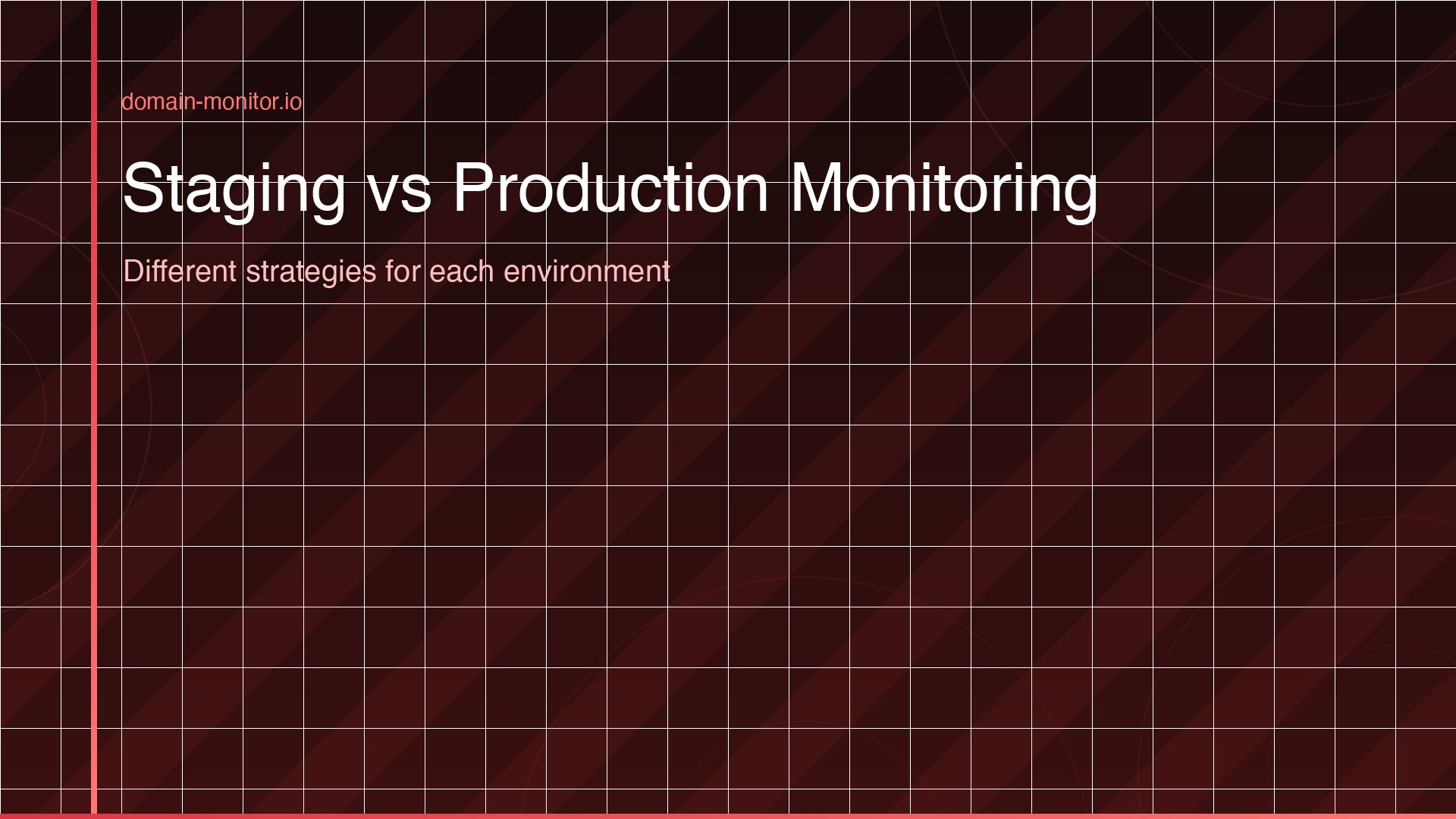 domain-monitor.io

Staging vs Production Monitoring

Different strategies for each environment